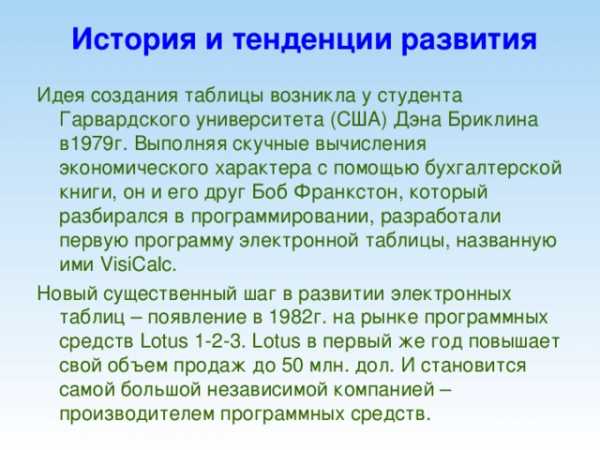 История и тенденции развития

Идея создания таблицы возникла у студента Гарвардского университета (США) Дэна Бриклина в1979г. Выполняя скучные вычисления экономического характера с помощью бухгалтерской книги, он и его друг Боб Франкстон, который разбирался в программировании, разработали первую программу электронной таблицы, названную ими VisiCalc.

Новый существенный шаг в развитии электронных таблиц – появление в 1982г. на рынке программных средств Lotus 1-2-3. Lotus в первый же год повышает свой объем продаж до 50 млн. дол. И становится самой большой независимой компанией – производителем программных средств.